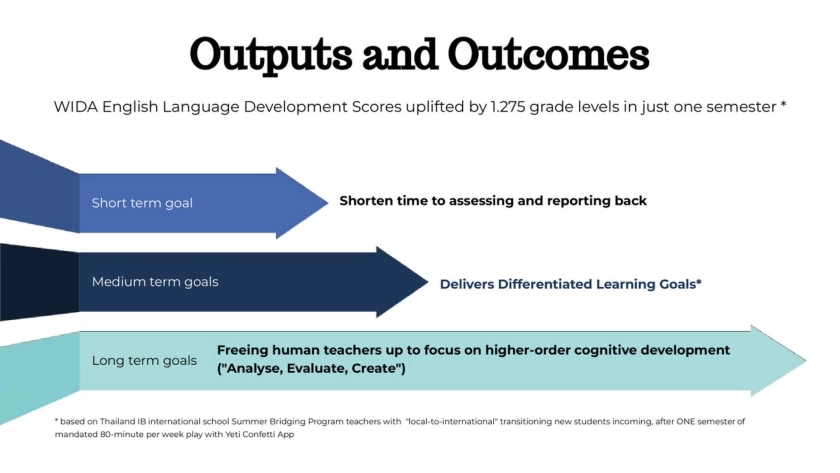 Outputs and Outcomes

WIDA English Language Development Scores uplifted by 1.275 grade levels in just one semester *

Short term goal

Shorten time to assessing and reporting back

Medium term goals

Delivers Differentiated Learning Goals*

Long term goals

Freeing human teachers up to focus on higher-order cognitive development ("Analyse, Evaluate, Create")

* based on Thailand IB international school Summer Bridging Program teachers with "local-to-international" transitioning new students incoming, after ONE semester of mandated 80-minute per week play with Yeti Confetti App